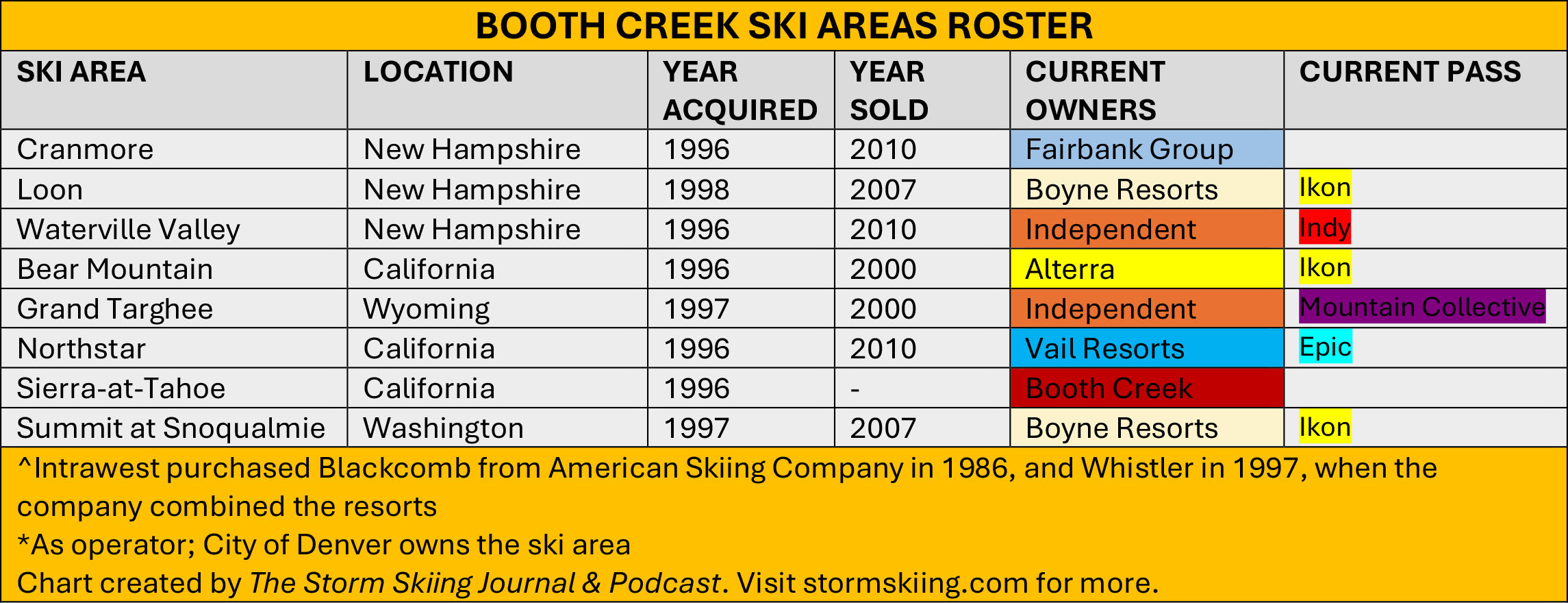 BOOTH CREEK SKI AREAS ROSTER

| SKI AREA | LOCATION | YEAR ACQUIRED | YEAR SOLD | CURRENT OWNERS | CURRENT PASS |
|---|---|---|---|---|---|
| Cranmore | New Hampshire | 1996 | 2010 | Fairbank Group | |
| Loon | New Hampshire | 1998 | 2007 | Boyne Resorts | Ikon |
| Waterville Valley | New Hampshire | 1996 | 2010 | Independent | Indy |
| Bear Mountain | California | 1996 | 2000 | Alterra | Ikon |
| Grand Targhee | Wyoming | 1997 | 2000 | Independent | Mountain Collective |
| Northstar | California | 1996 | 2010 | Vail Resorts | Epic |
| Sierra-at-Tahoe | California | 1996 | - | Booth Creek | |
| Summit at Snoqualmie | Washington | 1997 | 2007 | Boyne Resorts | Ikon |

^Intrawest purchased Blackcomb from American Skiing Company in 1986, and Whistler in 1997, when the company combined the resorts
*As operator; City of Denver owns the ski area
Chart created by The Storm Skiing Journal & Podcast. Visit stormskiing.com for more.